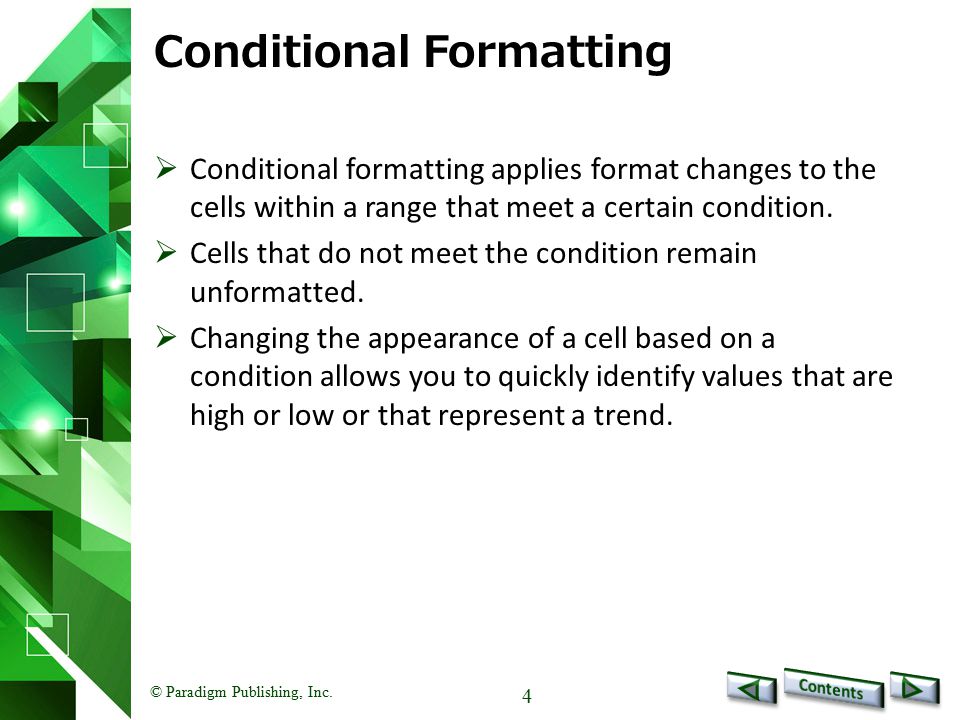 Conditional Formatting

➢ Conditional formatting applies format changes to the cells within a range that meet a certain condition.

➢ Cells that do not meet the condition remain unformatted.

➢ Changing the appearance of a cell based on a condition allows you to quickly identify values that are high or low or that represent a trend.

© Paradigm Publishing, Inc.

4

Contents